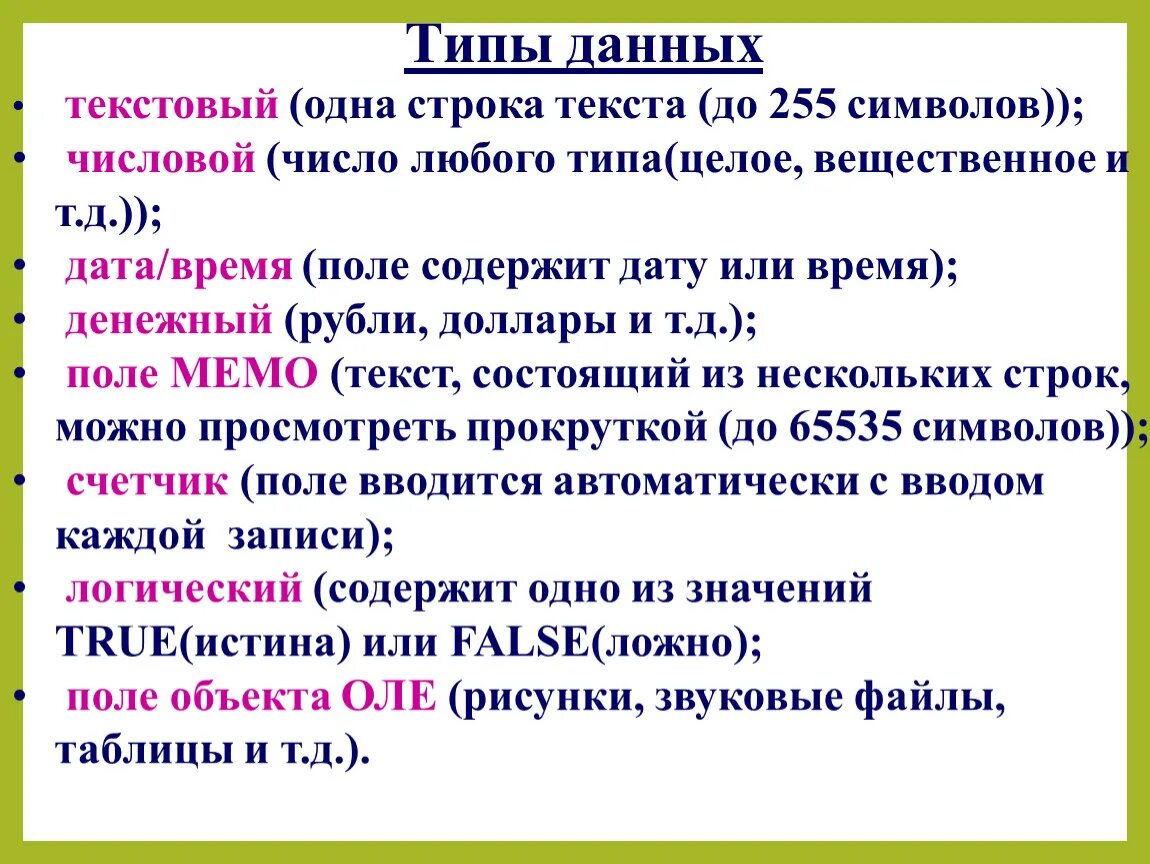 Типы данных

• текстовый (одна строка текста (до 255 символов));
• числовой (число любого типа(целое, вещественное и т.д.));
• дата/время (поле содержит дату или время);
• денежный (рубли, доллары и т.д.);
• поле МЕМО (текст, состоящий из нескольких строк, можно просмотреть прокруткой (до 65535 символов));
• счетчик (поле вводится автоматически с вводом каждой записи);
• логический (содержит одно из значений TRUE(истина) или FALSE(ложно);
• поле объекта ОЛЕ (рисунки, звуковые файлы, таблицы и т.д.).